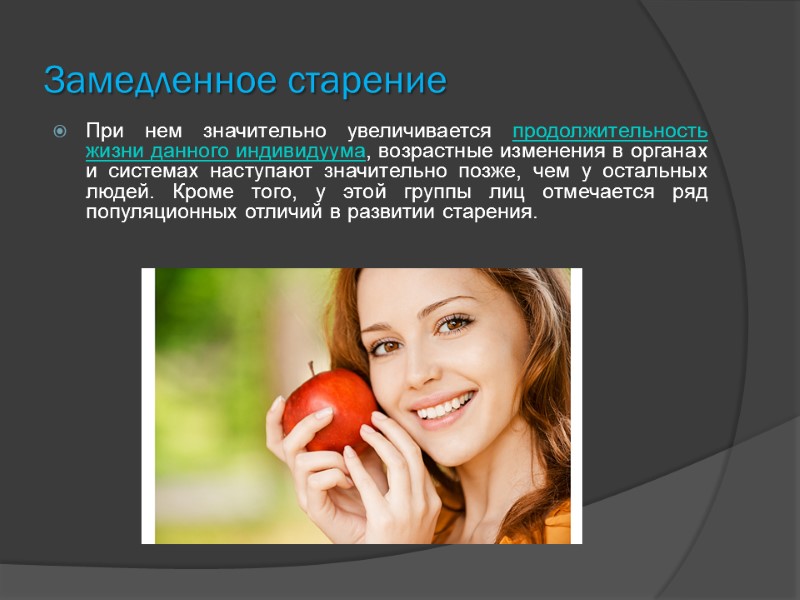 Замедленное старение

При нем значительно увеличивается продолжительность жизни данного индивидуума, возрастные изменения в органах и системах наступают значительно позже, чем у остальных людей. Кроме того, у этой группы лиц отмечается ряд популяционных отличий в развитии старения.